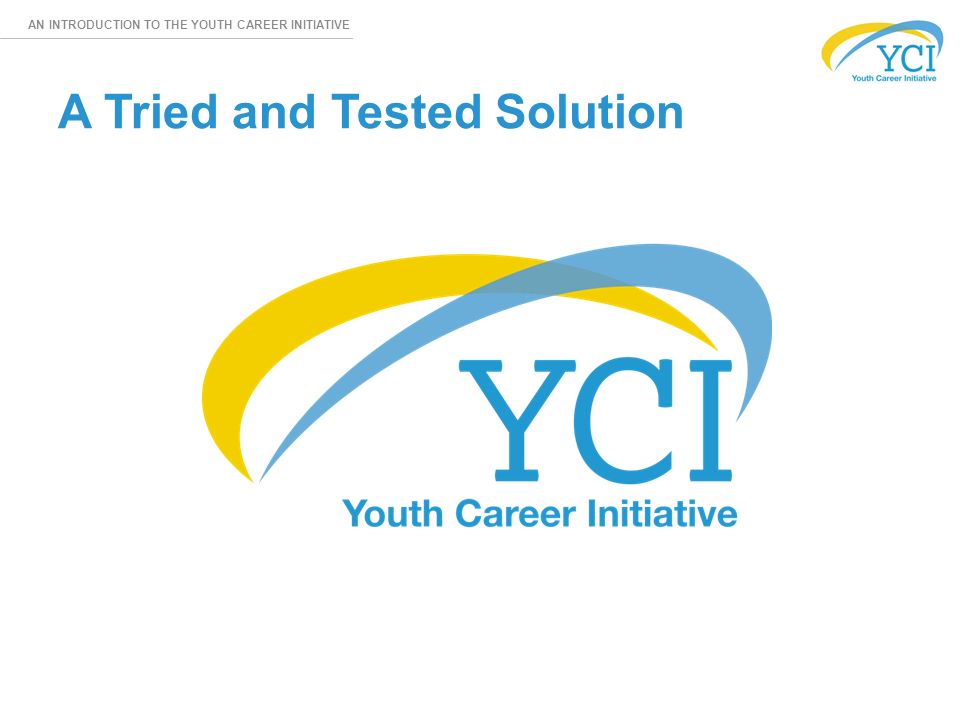 AN INTRODUCTION TO THE YOUTH CAREER INITIATIVE

YCI
Youth Career Initiative

A Tried and Tested Solution

YCI
Youth Career Initiative